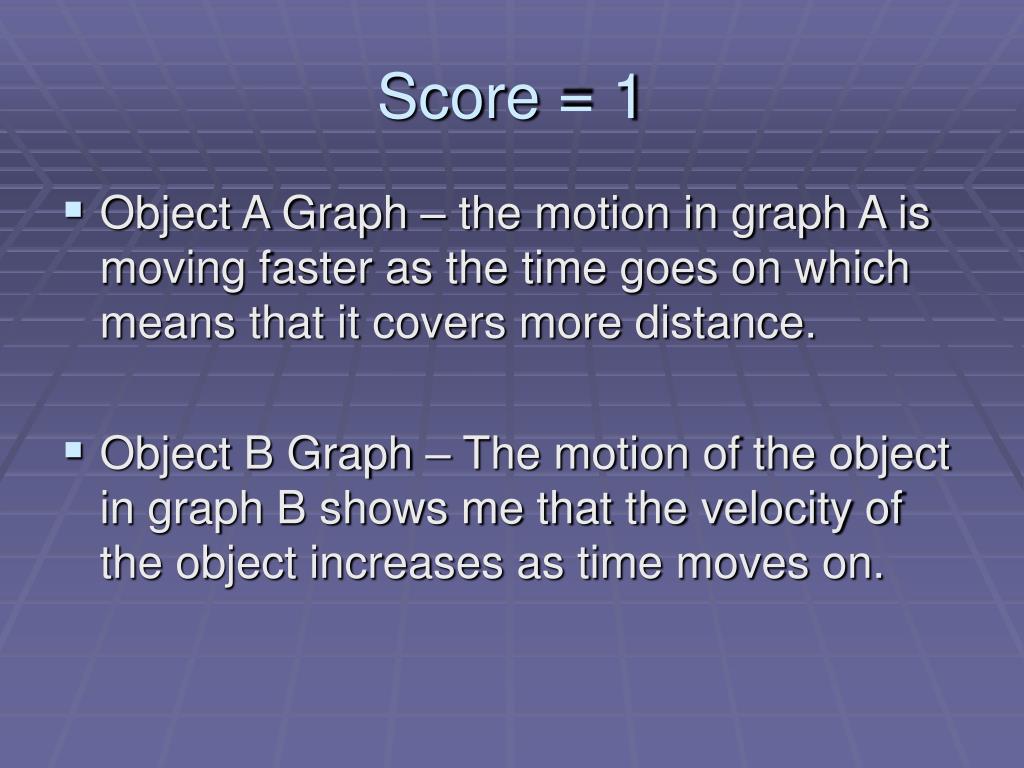 Score = 1

▪ Object A Graph – the motion in graph A is moving faster as the time goes on which means that it covers more distance.

▪ Object B Graph – The motion of the object in graph B shows me that the velocity of the object increases as time moves on.